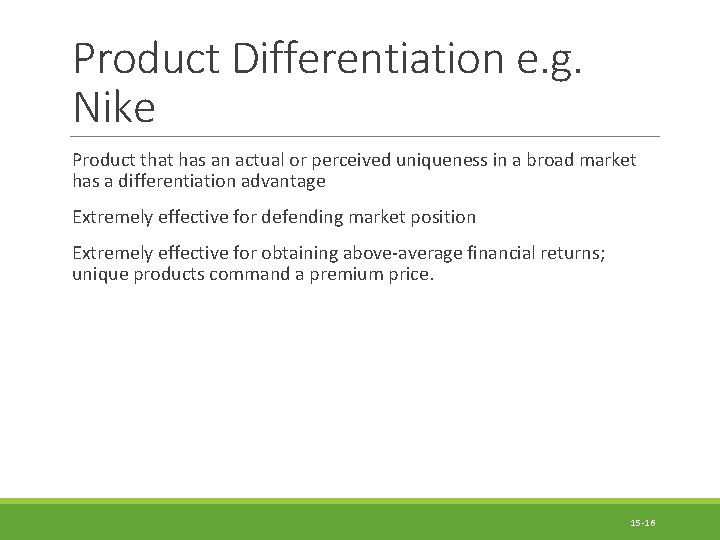 Product Differentiation e.g. Nike

Product that has an actual or perceived uniqueness in a broad market has a differentiation advantage

Extremely effective for defending market position

Extremely effective for obtaining above-average financial returns; unique products command a premium price.

15-16